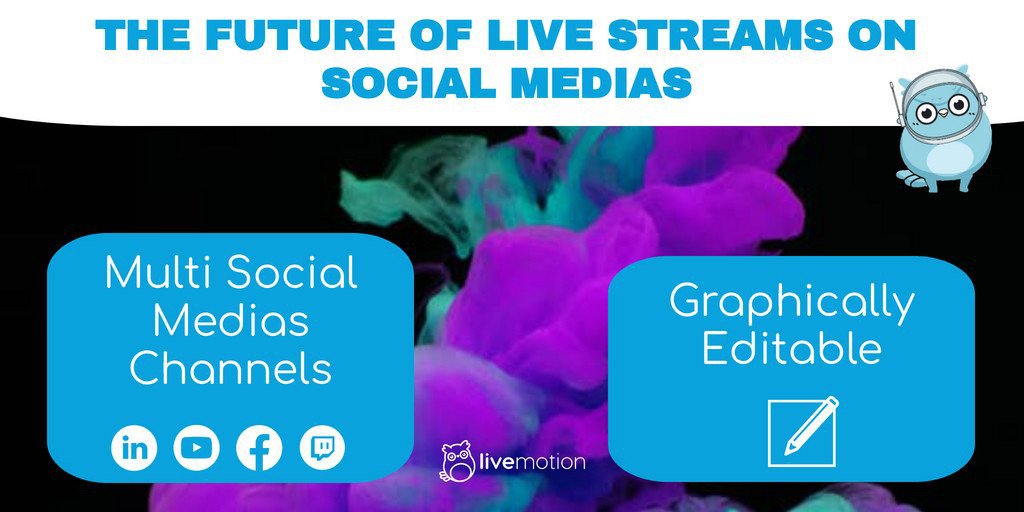 THE FUTURE OF LIVE STREAMS ON SOCIAL MEDIAS

Multi Social Medias Channels

in

livemotion

Graphically Editable